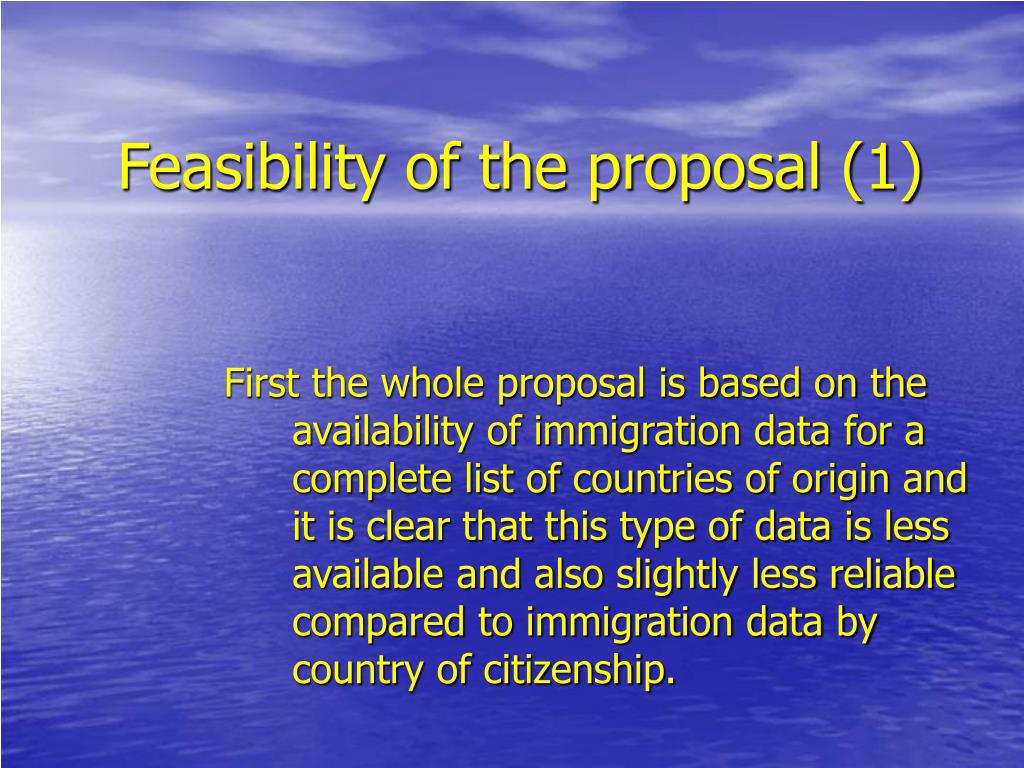 Feasibility of the proposal (1)

First the whole proposal is based on the availability of immigration data for a complete list of countries of origin and it is clear that this type of data is less available and also slightly less reliable compared to immigration data by country of citizenship.